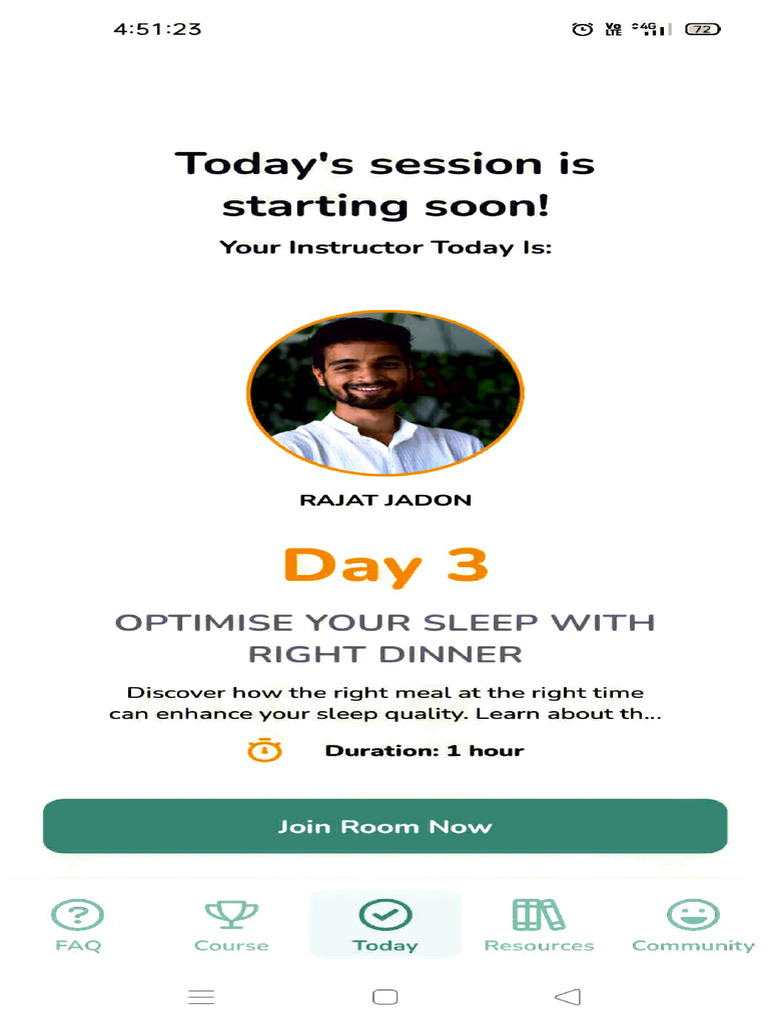 4:51:23

Vo LTE 4G 72

Today's session is starting soon!

Your Instructor Today Is:

RAJAT JADON

Day 3

OPTIMISE YOUR SLEEP WITH RIGHT DINNER

Discover how the right meal at the right time can enhance your sleep quality. Learn about th...

Duration: 1 hour

Join Room Now

FAQ Course Today Resources Community